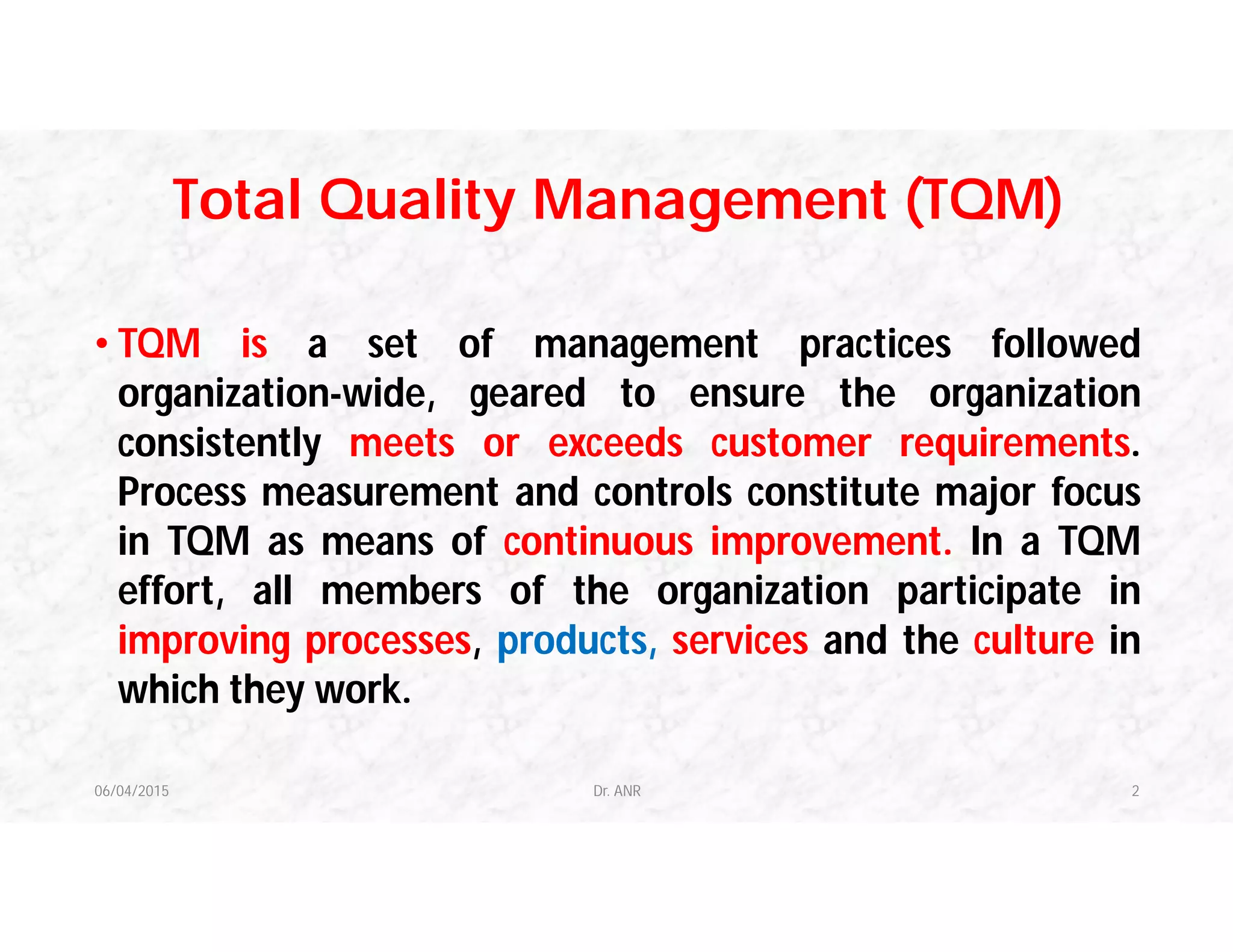 Total Quality Management (TQM)

• TQM is a set of management practices followed organization-wide, geared to ensure the organization consistently meets or exceeds customer requirements. Process measurement and controls constitute major focus in TQM as means of continuous improvement. In a TQM effort, all members of the organization participate in improving processes, products, services and the culture in which they work.

06/04/2015

Dr. ANR

2